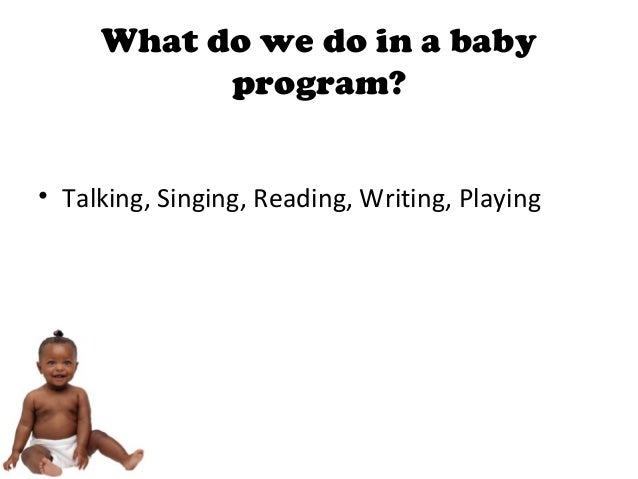 What do we do in a baby program?

• Talking, Singing, Reading, Writing, Playing